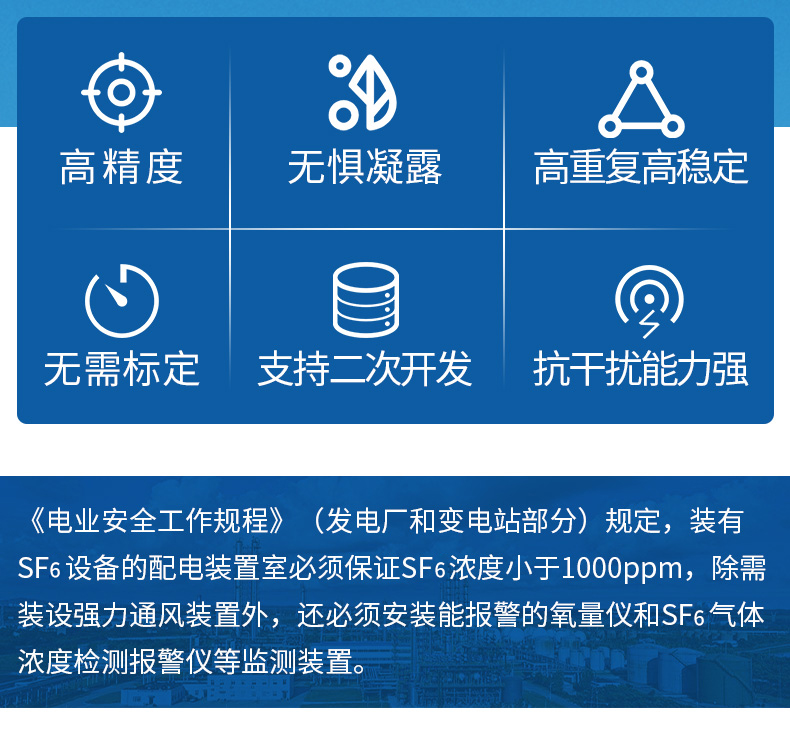 高精度

无惧凝露

高重复高稳定

无需标定

支持二次开发

抗干扰能力强

《电业安全工作规程》（发电厂和变电站部分）规定，装有$SF_6$设备的配电装置室必须保证$SF_6$浓度小于1000ppm，除需装设强力通风装置外，还必须安装能报警的氧量仪和$SF_6$气体浓度检测报警仪等监测装置。